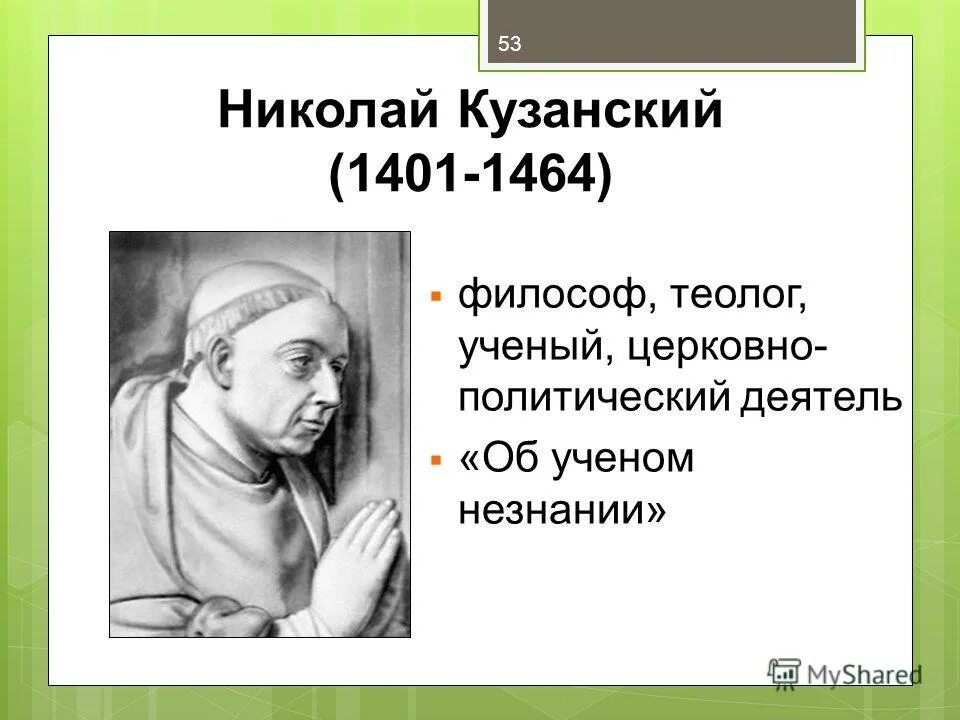 53

Николай Кузанский (1401-1464)

▪ философ, теолог, ученый, церковно-политический деятель
▪ «Об ученом незнании»

MyShared